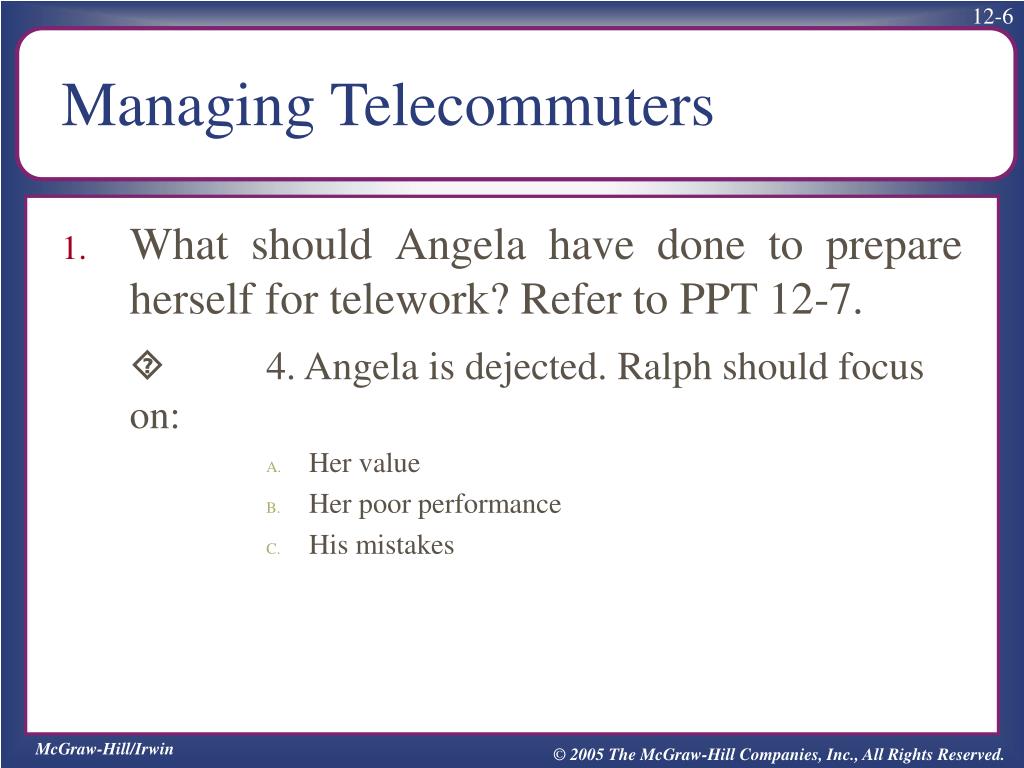 12-6

Managing Telecommuters

1. What should Angela have done to prepare herself for telework? Refer to PPT 12-7.

� 4. Angela is dejected. Ralph should focus on:

A. Her value
B. Her poor performance
C. His mistakes

McGraw-Hill/Irwin

© 2005 The McGraw-Hill Companies, Inc., All Rights Reserved.